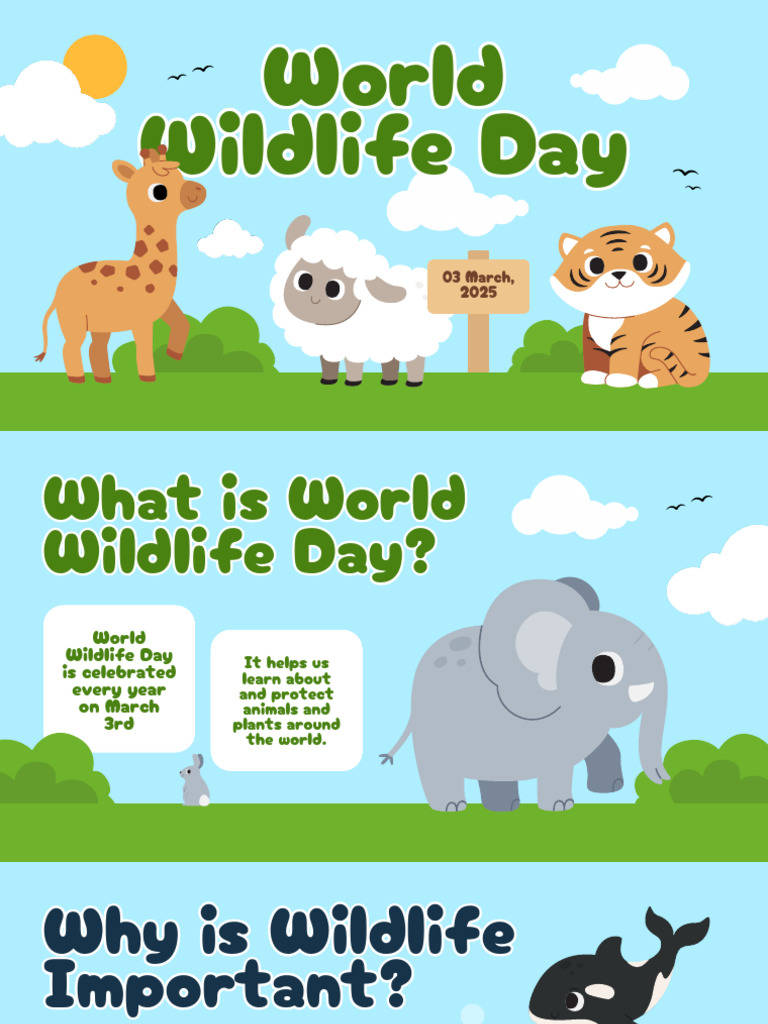 World Wildlife Day

03 March, 2025

What is World Wildlife Day?

World Wildlife Day is celebrated every year on March 3rd

It helps us learn about and protect animals and plants around the world.

Why is Wildlife Important?